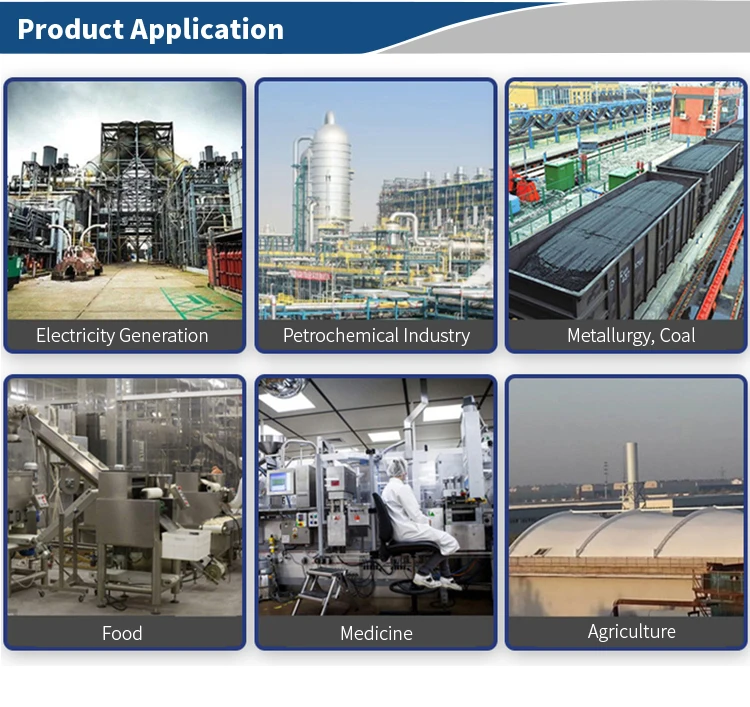 Product Application

Electricity Generation

Petrochemical Industry

Metallurgy, Coal

Food

Medicine

Agriculture